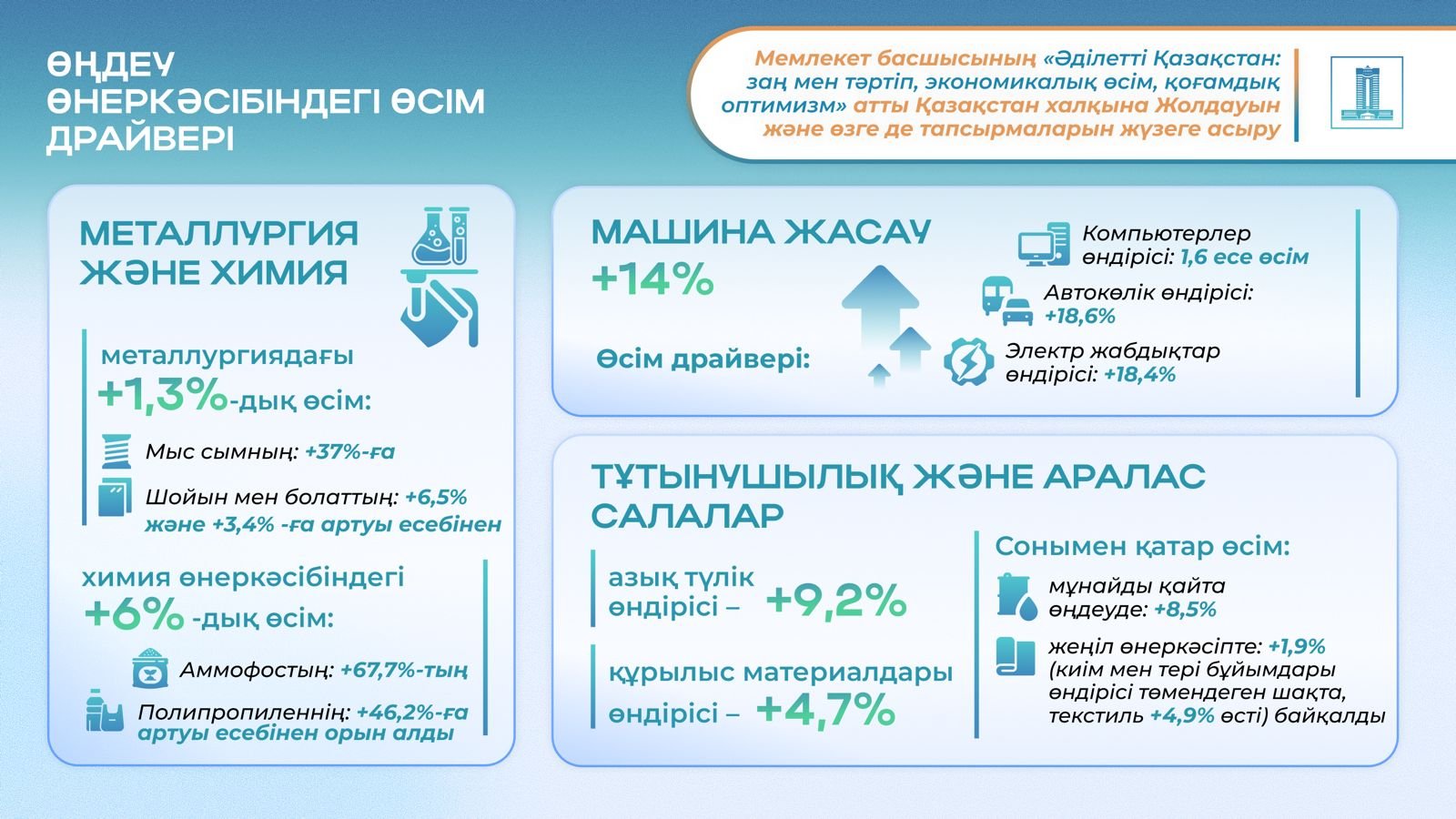 ӨҢДЕУ ӨНЕРКӘСІБІНДЕГІ ӨСІМ ДРАЙВЕРІ

Мемлекет басшысының «Әділетті Қазақстан: заң мен тәртіп, экономикалық өсім, қоғамдық оптимизм» атты Қазақстан халқына Жолдауын және өзге де тапсырмаларын жүзеге асыру

МЕТАЛЛУРГИЯ ЖӘНЕ ХИМИЯ

металлургиядағы +1,3%-дық өсім:

Мыс сымның: +37%-ға

Шойын мен болаттың: +6,5% және +3,4% -ға артуы есебінен

химия өнеркәсібіндегі +6% -дық өсім:

Аммофостың: +67,7%-тың

Полипропиленнің: +46,2%-ға артуы есебінен орын алды

МАШИНА ЖАСАУ +14%

Өсім драйвері:

Компьютерлер өндірісі: 1,6 есе өсім

Автокөлік өндірісі: +18,6%

Электр жабдықтар өндірісі: +18,4%

ТҰТЫНУШЫЛЫҚ ЖӘНЕ АРАЛАС САЛАЛАР

азық түлік өндірісі – +9,2%

құрылыс материалдары өндірісі – +4,7%

Сонымен қатар өсім:

мұнайды қайта өңдеуде: +8,5%

жеңіл өнеркәсіпте: +1,9% (киім мен тері бұйымдары өндірісі төмендеген шақта, текстиль +4,9% өсті) байқалды